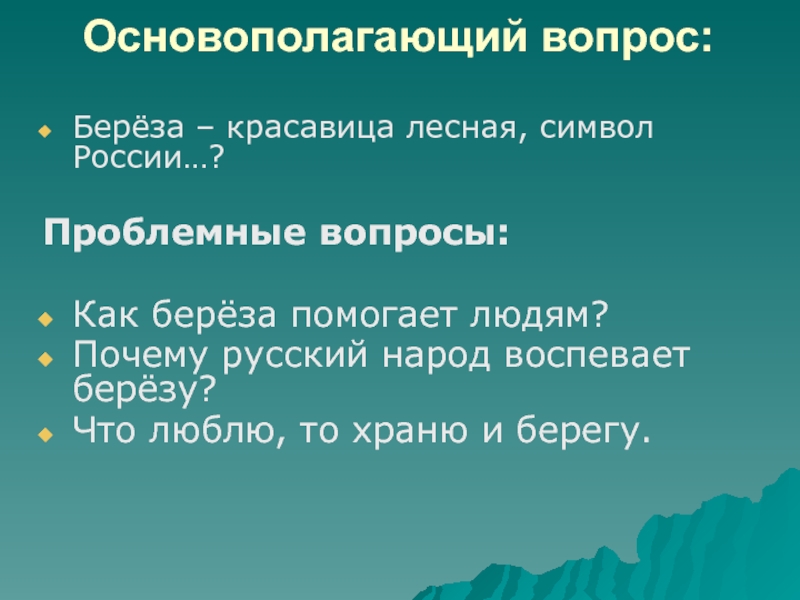 Основополагающий вопрос:

Берёза – красавица лесная, символ России…?

Проблемные вопросы:

Как берёза помогает людям?
Почему русский народ воспевает берёзу?
Что люблю, то храню и берегу.